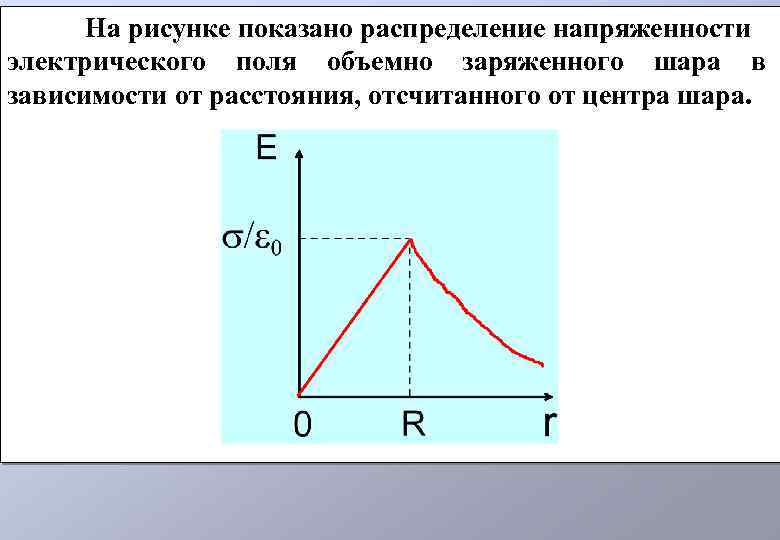 На рисунке показано распределение напряженности электрического поля объемно заряженного шара в зависимости от расстояния, отсчитанного от центра шара.

E

$\sigma/\varepsilon_0$

0

R

r